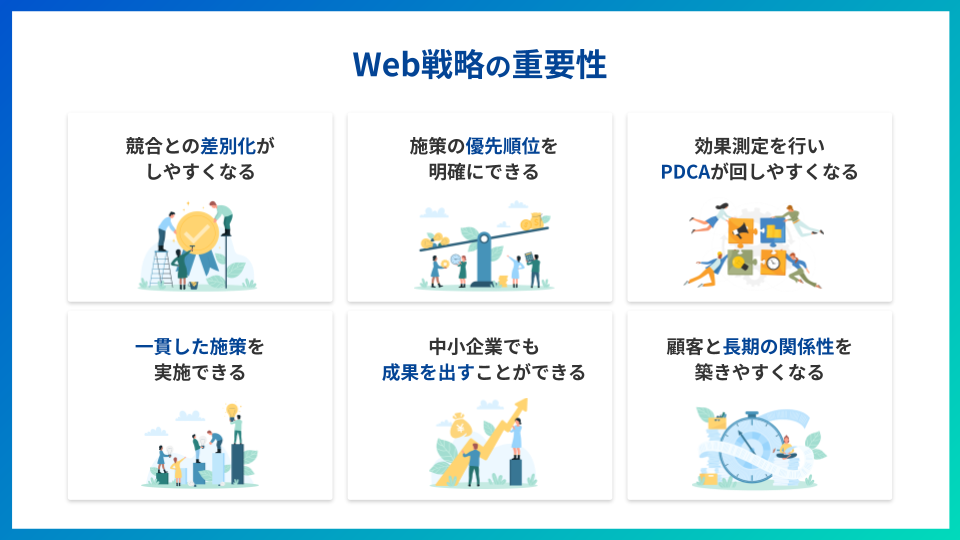 Web戦略の重要性

競合との差別化がしやすくなる

施策の優先順位を明確にできる

効果測定を行いPDCAが回しやすくなる

一貫した施策を実施できる

中小企業でも成果を出すことができる

顧客と長期の関係性を築きやすくなる